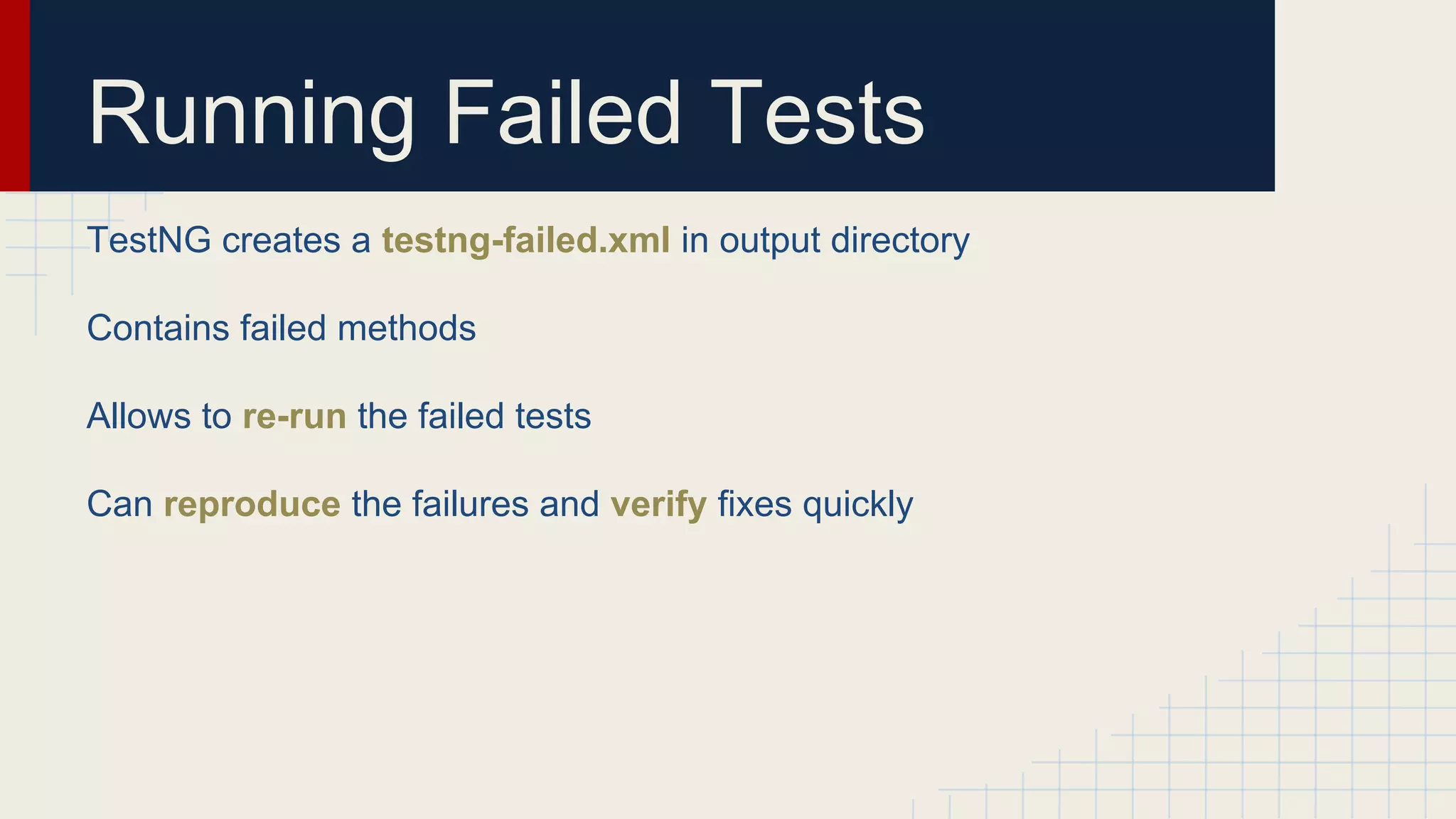 Running Failed Tests

TestNG creates a testng-failed.xml in output directory

Contains failed methods

Allows to re-run the failed tests

Can reproduce the failures and verify fixes quickly